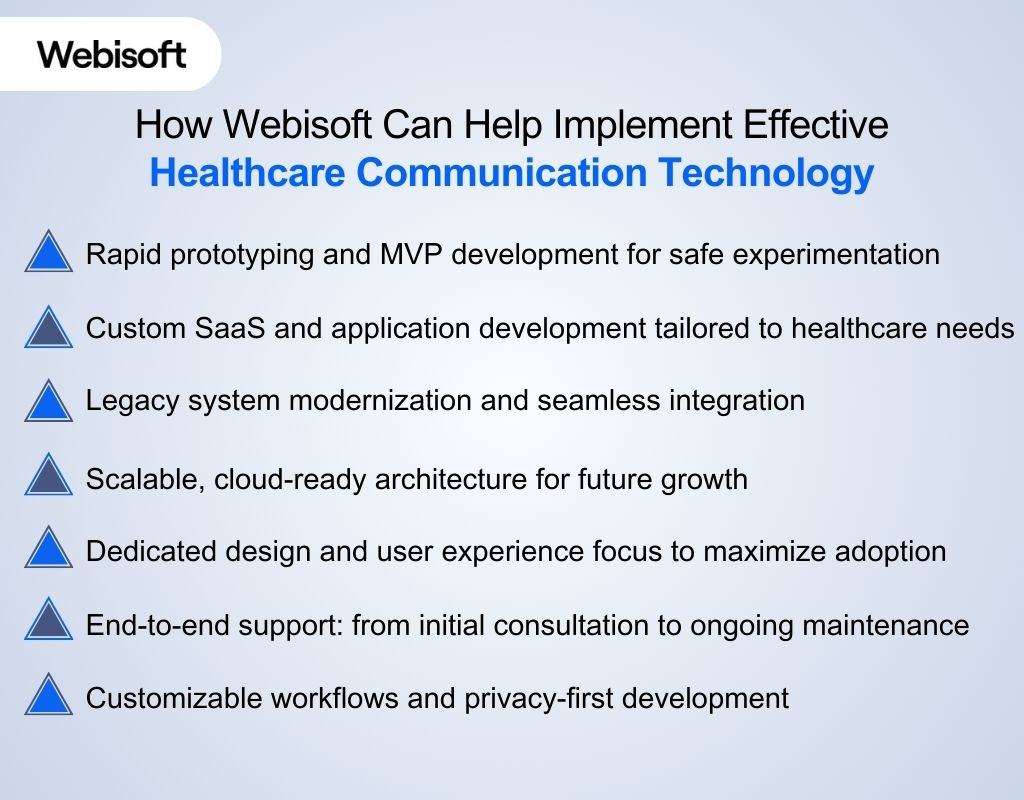 Webisoft

How Webisoft Can Help Implement Effective
Healthcare Communication Technology

Rapid prototyping and MVP development for safe experimentation

Custom SaaS and application development tailored to healthcare needs

Legacy system modernization and seamless integration

Scalable, cloud-ready architecture for future growth

Dedicated design and user experience focus to maximize adoption

End-to-end support: from initial consultation to ongoing maintenance

Customizable workflows and privacy-first development